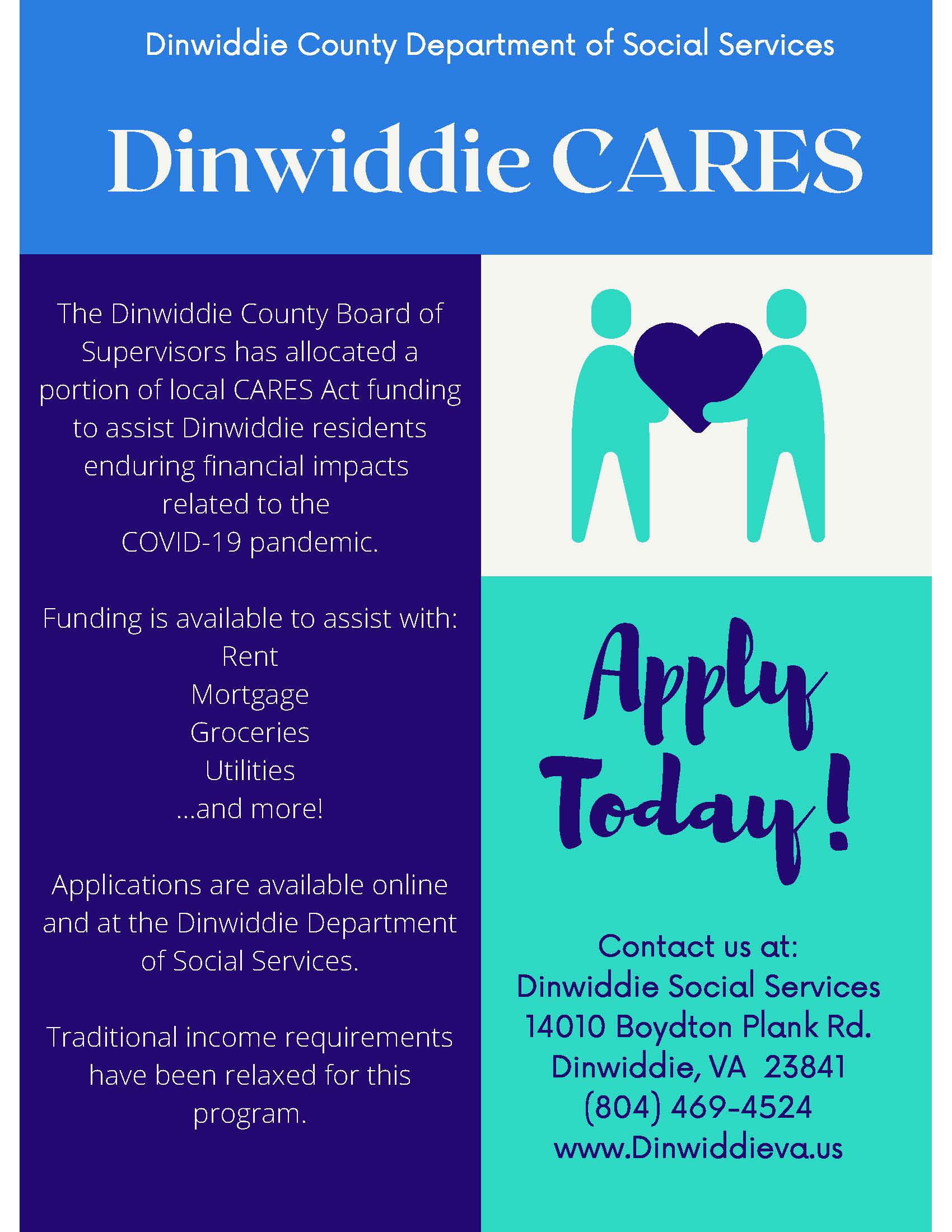 Dinwiddie County Department of Social Services

Dinwiddie CARES

The Dinwiddie County Board of Supervisors has allocated a portion of local CARES Act funding to assist Dinwiddie residents enduring financial impacts related to the COVID-19 pandemic.

Funding is available to assist with:
Rent
Mortgage
Groceries
Utilities
...and more!

Applications are available online and at the Dinwiddie Department of Social Services.

Traditional income requirements have been relaxed for this program.

Apply Today!

Contact us at:
Dinwiddie Social Services
14010 Boydton Plank Rd.
Dinwiddie, VA 23841
(804) 469-4524
www.Dinwiddieva.us